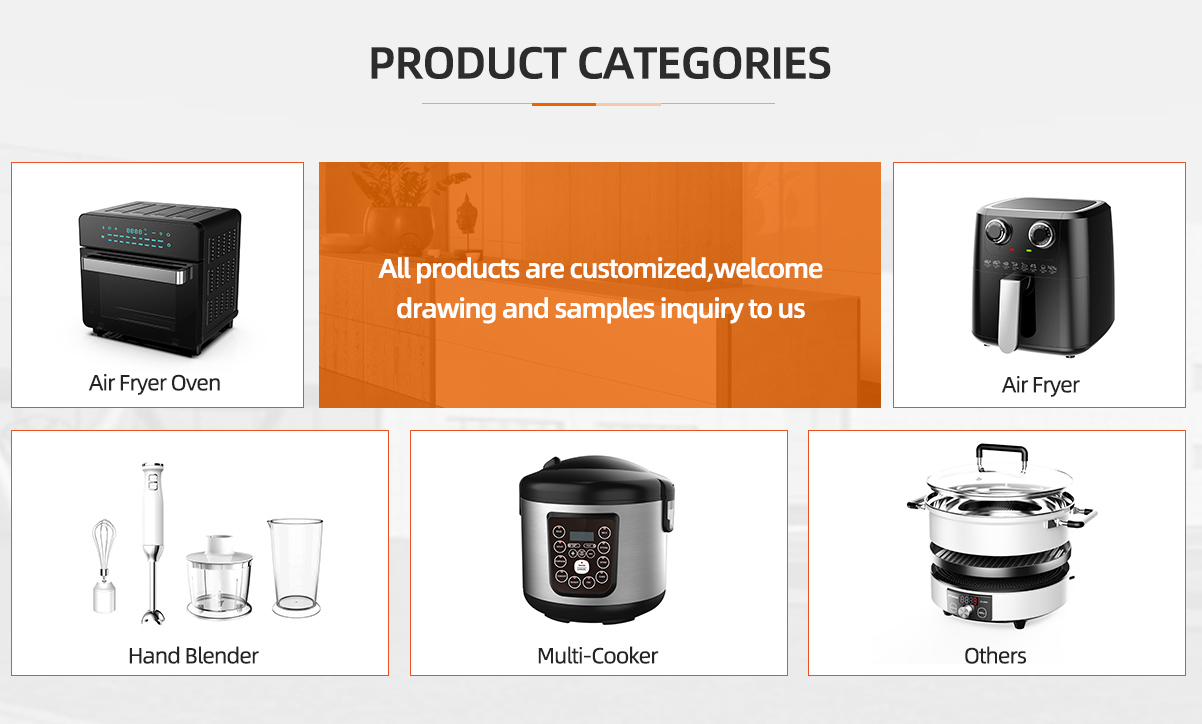 PRODUCT CATEGORIES

Air Fryer Oven

All products are customized,welcome drawing and samples inquiry to us

Air Fryer

Hand Blender

Multi-Cooker

Others